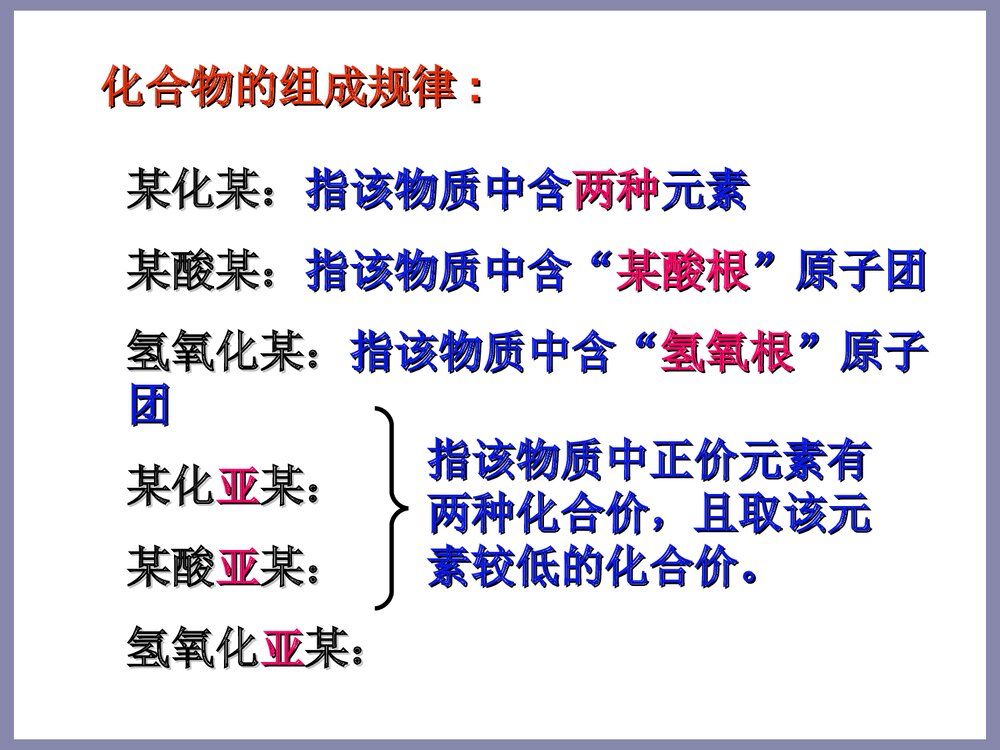 化合物的组成规律：

某化某：指该物质中含两种元素

某酸某：指该物质中含“某酸根”原子团

氢氧化某：指该物质中含“氢氧根”原子团

某化亚某：

某酸亚某：

氢氧化亚某：

指该物质中正价元素有两种化合价，且取该元素较低的化合价。